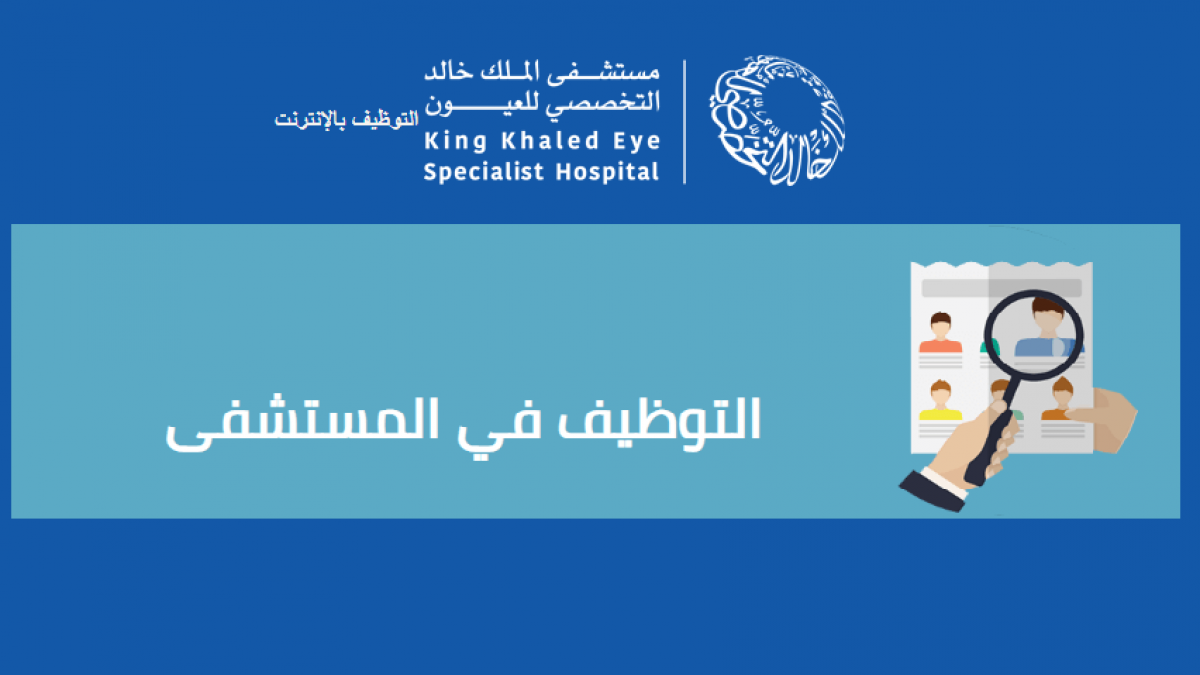 مستشفى الملك خالد
التخصصي للعيون
King Khaled Eye
Specialist Hospital

التوظيف بالإنترنت

التوظيف في المستشفى